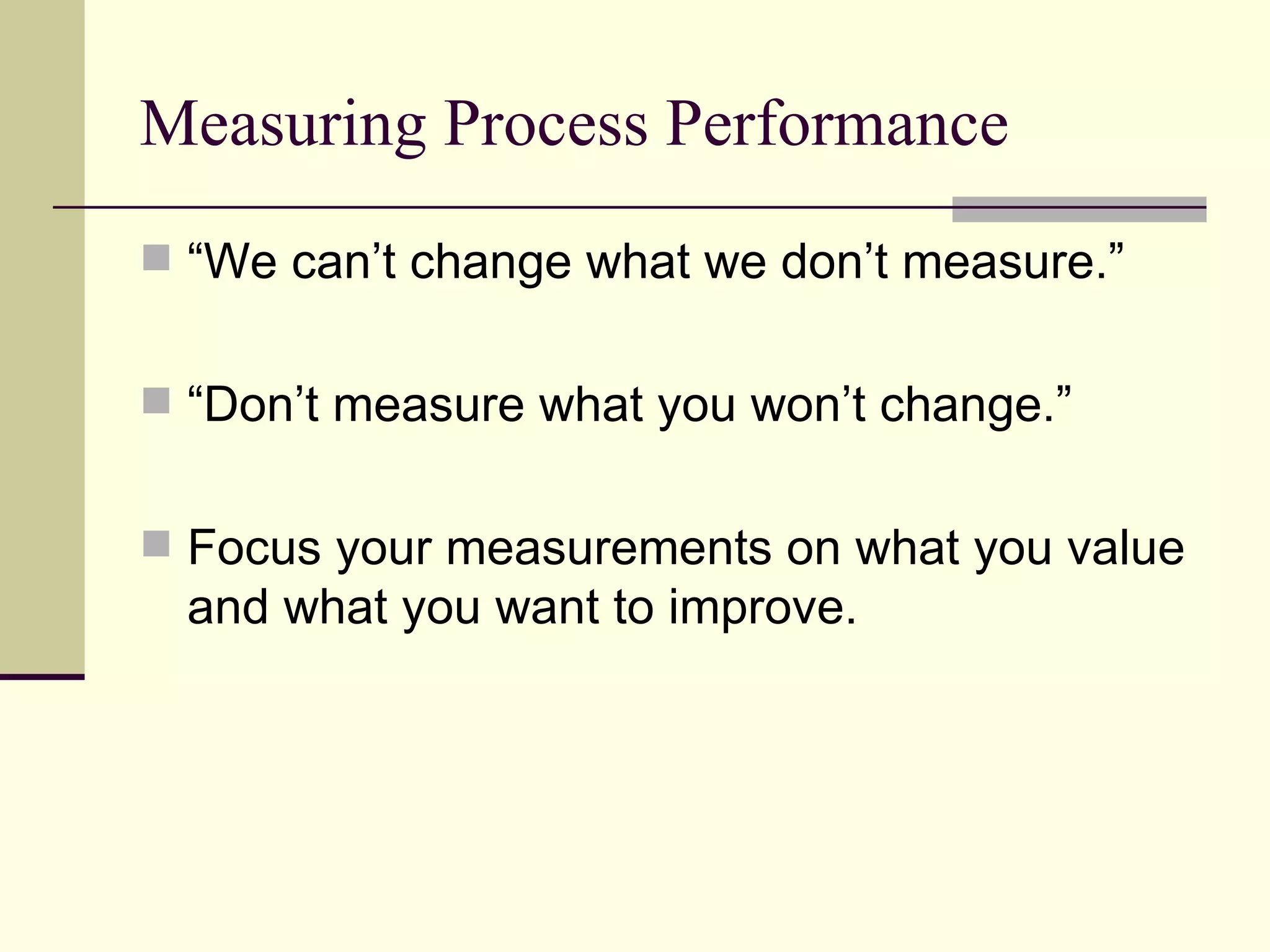 Measuring Process Performance

“We can’t change what we don’t measure.”

“Don’t measure what you won’t change.”

Focus your measurements on what you value and what you want to improve.